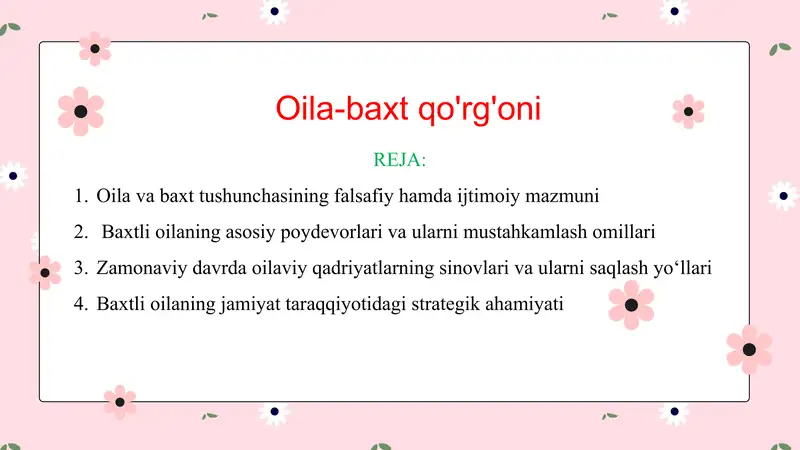 Oila-baxt qo'rg'oni

REJA:

1. Oila va baxt tushunchasining falsafiy hamda ijtimoiy mazmuni
2. Baxtli oilaning asosiy poydevorlari va ularni mustahkamlash omillari
3. Zamonaviy davrda oilaviy qadriyatlarning sinovlari va ularni saqlash yo‘llari
4. Baxtli oilaning jamiyat taraqqiyotidagi strategik ahamiyati